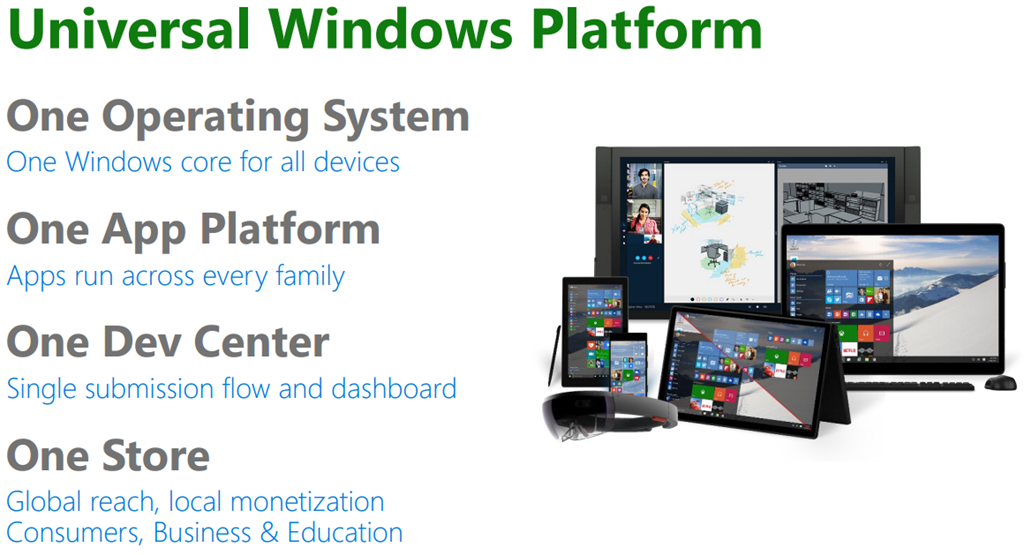 Universal Windows Platform

One Operating System
One Windows core for all devices

One App Platform
Apps run across every family

One Dev Center
Single submission flow and dashboard

One Store
Global reach, local monetization
Consumers, Business & Education